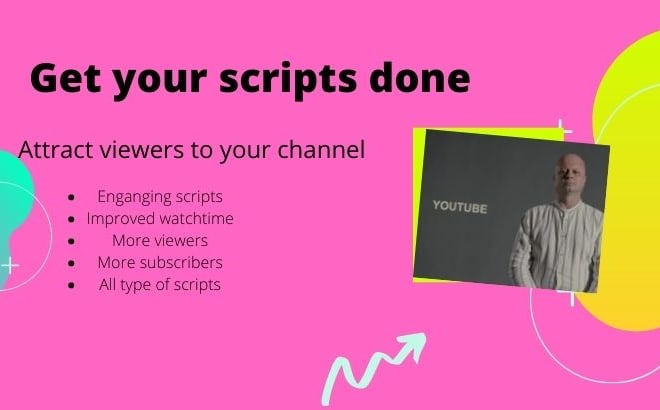 Get your scripts done

Attract viewers to your channel

- Enganging scripts
- Improved watchtime
- More viewers
- More subscribers
- All type of scripts

YOUTUBE